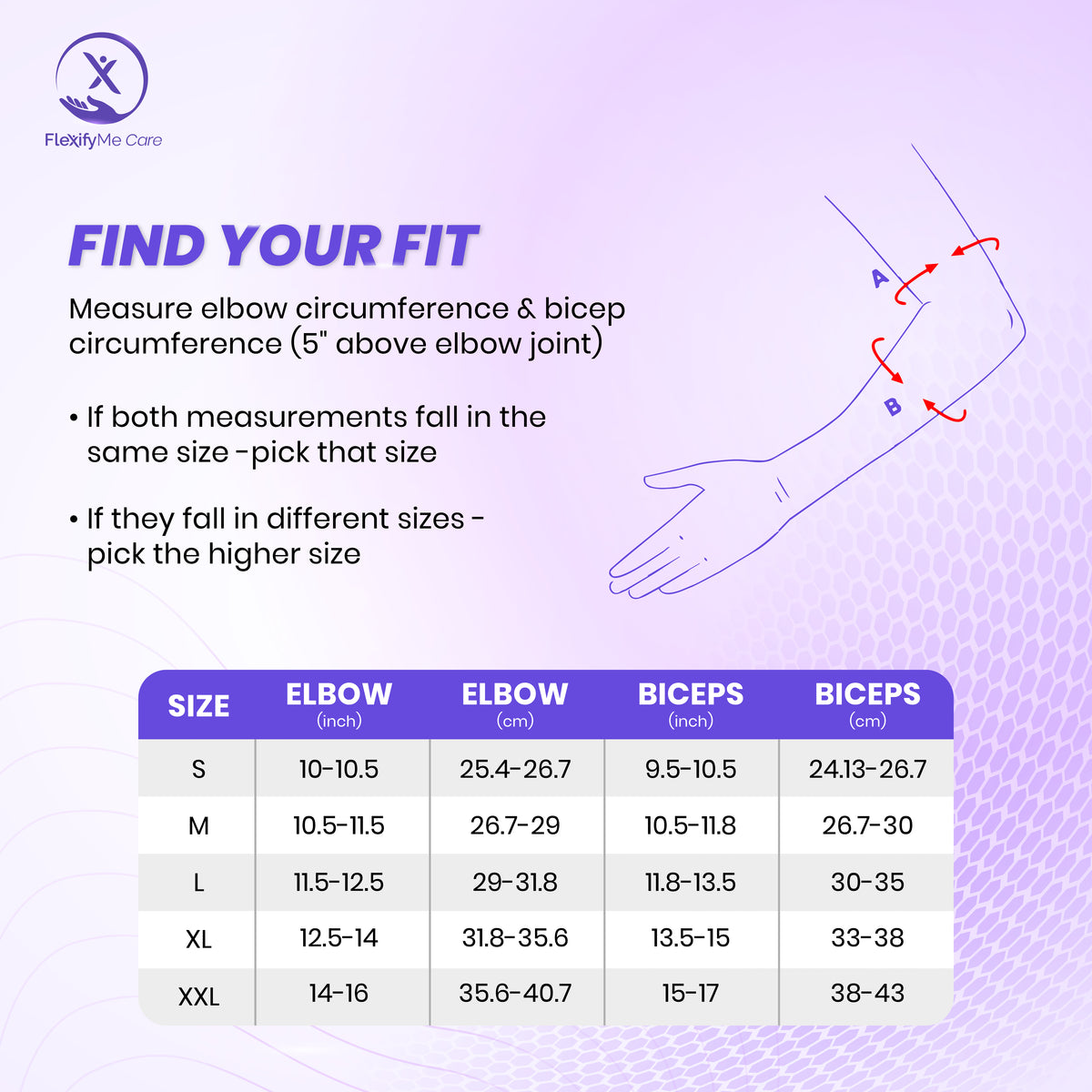 FlexifyMe Care

FIND YOUR FIT

Measure elbow circumference & bicep circumference (5" above elbow joint)

• If both measurements fall in the same size -pick that size

• If they fall in different sizes - pick the higher size

A

B

| SIZE | ELBOW (inch) | ELBOW (cm) | BICEPS (inch) | BICEPS (cm) |
|---|---|---|---|---|
| S | 10-10.5 | 25.4-26.7 | 9.5-10.5 | 24.13-26.7 |
| M | 10.5-11.5 | 26.7-29 | 10.5-11.8 | 26.7-30 |
| L | 11.5-12.5 | 29-31.8 | 11.8-13.5 | 30-35 |
| XL | 12.5-14 | 31.8-35.6 | 13.5-15 | 33-38 |
| XXL | 14-16 | 35.6-40.7 | 15-17 | 38-43 |